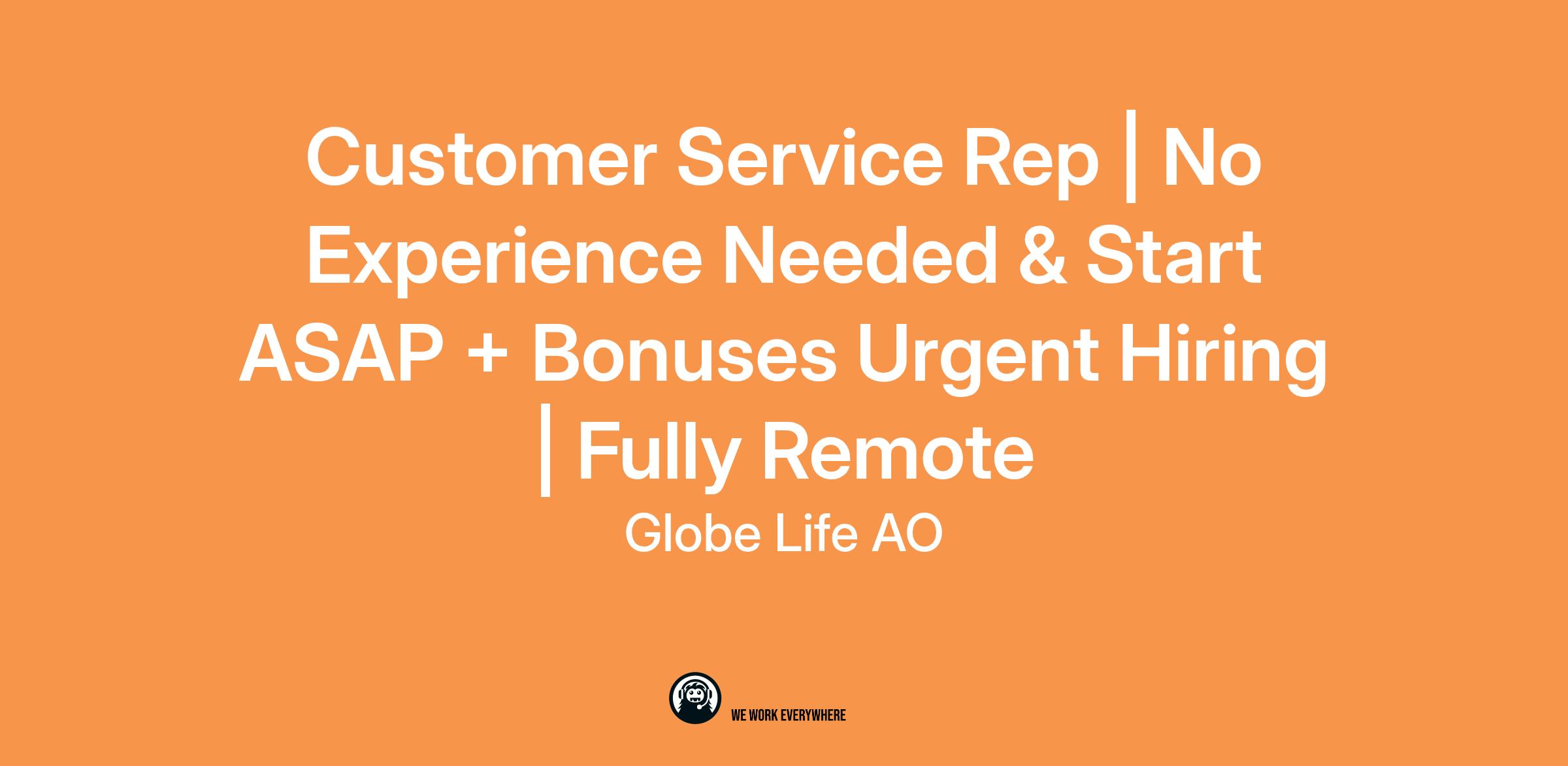 Customer Service Rep | No Experience Needed & Start ASAP + Bonuses Urgent Hiring | Fully Remote

Globe Life AO

WE WORK EVERYWHERE